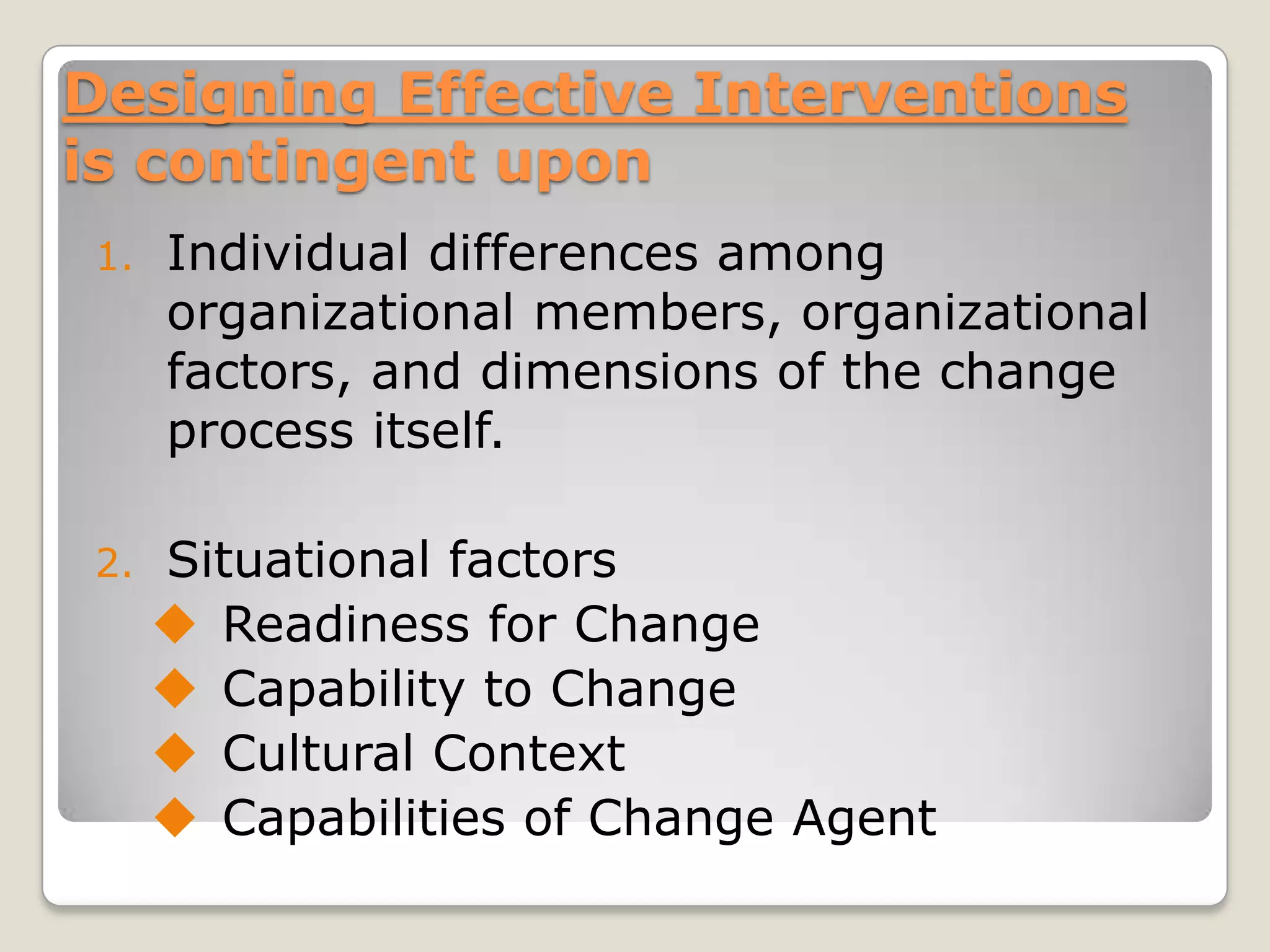 Designing Effective Interventions is contingent upon

1. Individual differences among organizational members, organizational factors, and dimensions of the change process itself.

2. Situational factors
◆ Readiness for Change
◆ Capability to Change
◆ Cultural Context
◆ Capabilities of Change Agent